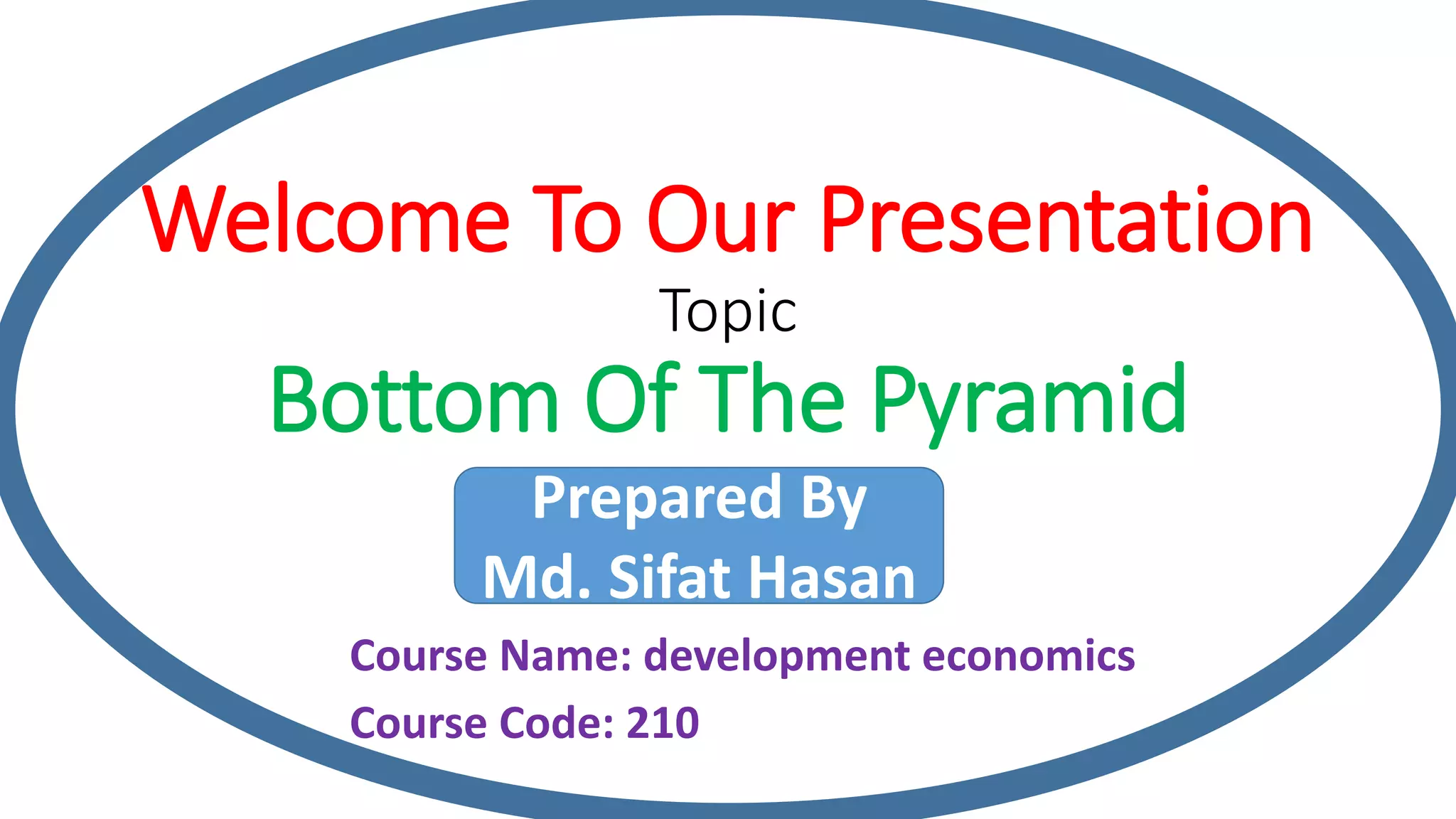 Welcome To Our Presentation

Topic

Bottom Of The Pyramid

Prepared By
Md. Sifat Hasan

Course Name: development economics

Course Code: 210